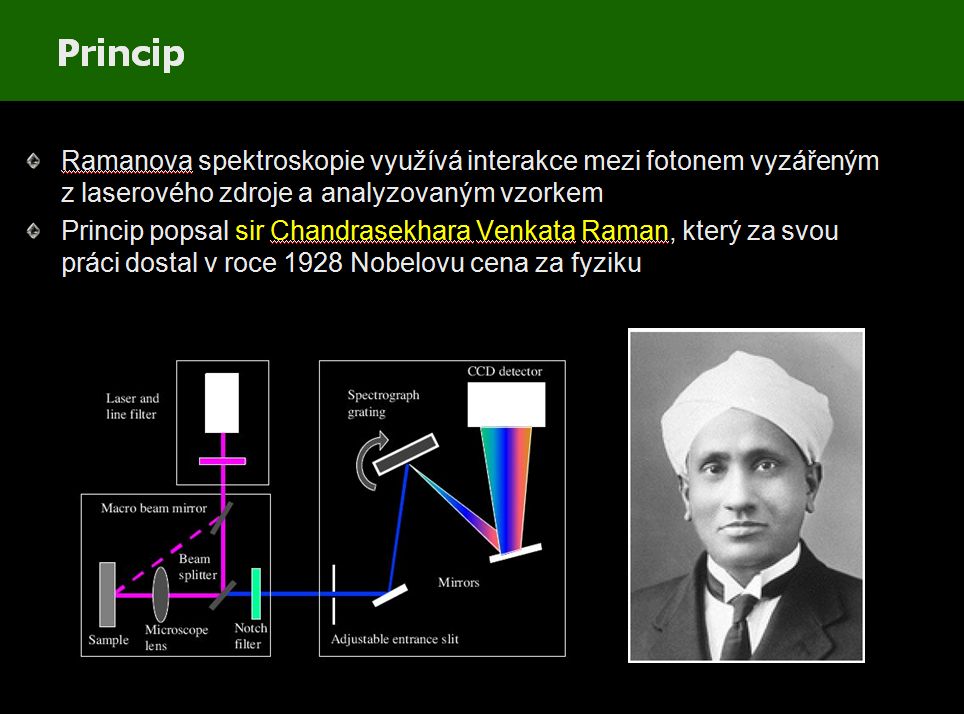 Princip

Ramanova spektroskopie využívá interakce mezi fotonem vyzářeným z laserového zdroje a analyzovaným vzorkem

Princip popsal sir Chandrasekhara Venkata Raman, který za svou práci dostal v roce 1928 Nobelovu cena za fyziku

Laser and line filter

Macro beam mirror

Beam splitter

Sample

Microscope lens

Notch filter

Spectrograph grating

CCD detector

Mirrors

Adjustable entrance slit